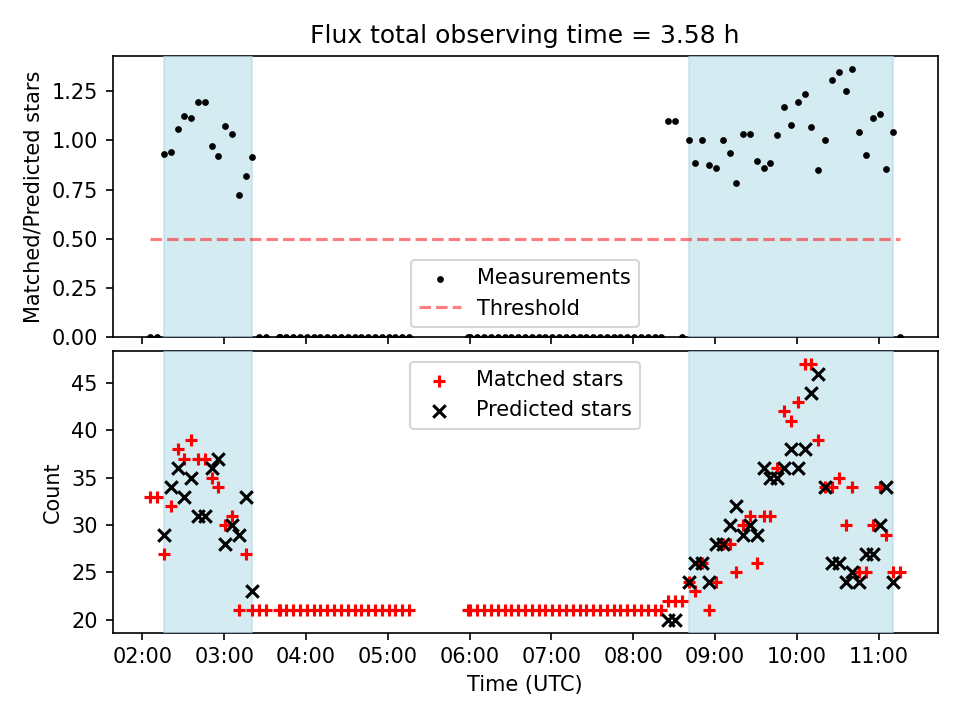 Flux total observing time = 3.58 h

Matched/Predicted stars

1.25
1.00
0.75
0.50
0.25
0.00

Measurements
Threshold

Count

45
40
35
30
25
20

Matched stars
Predicted stars

02:00 03:00 04:00 05:00 06:00 07:00 08:00 09:00 10:00 11:00

Time (UTC)